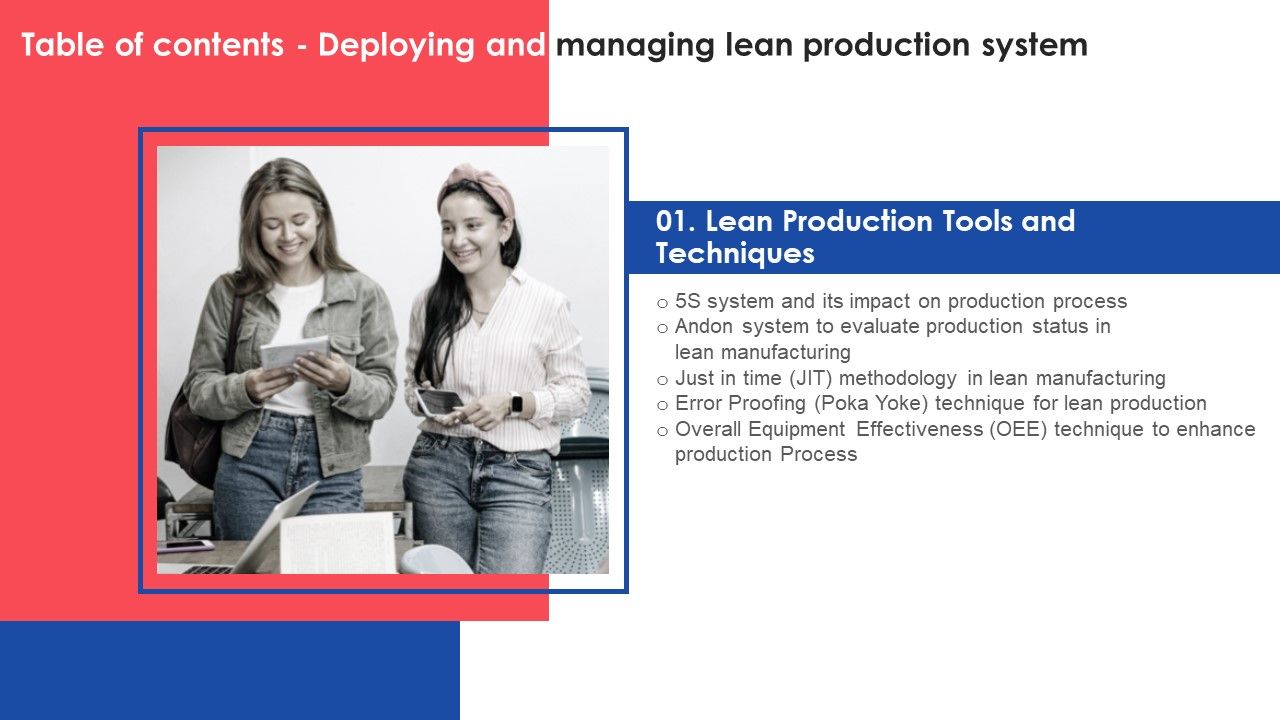 Table of contents - Deploying and managing lean production system

01. Lean Production Tools and Techniques

o 5S system and its impact on production process
o Andon system to evaluate production status in lean manufacturing
o Just in time (JIT) methodology in lean manufacturing
o Error Proofing (Poka Yoke) technique for lean production
o Overall Equipment Effectiveness (OEE) technique to enhance production Process